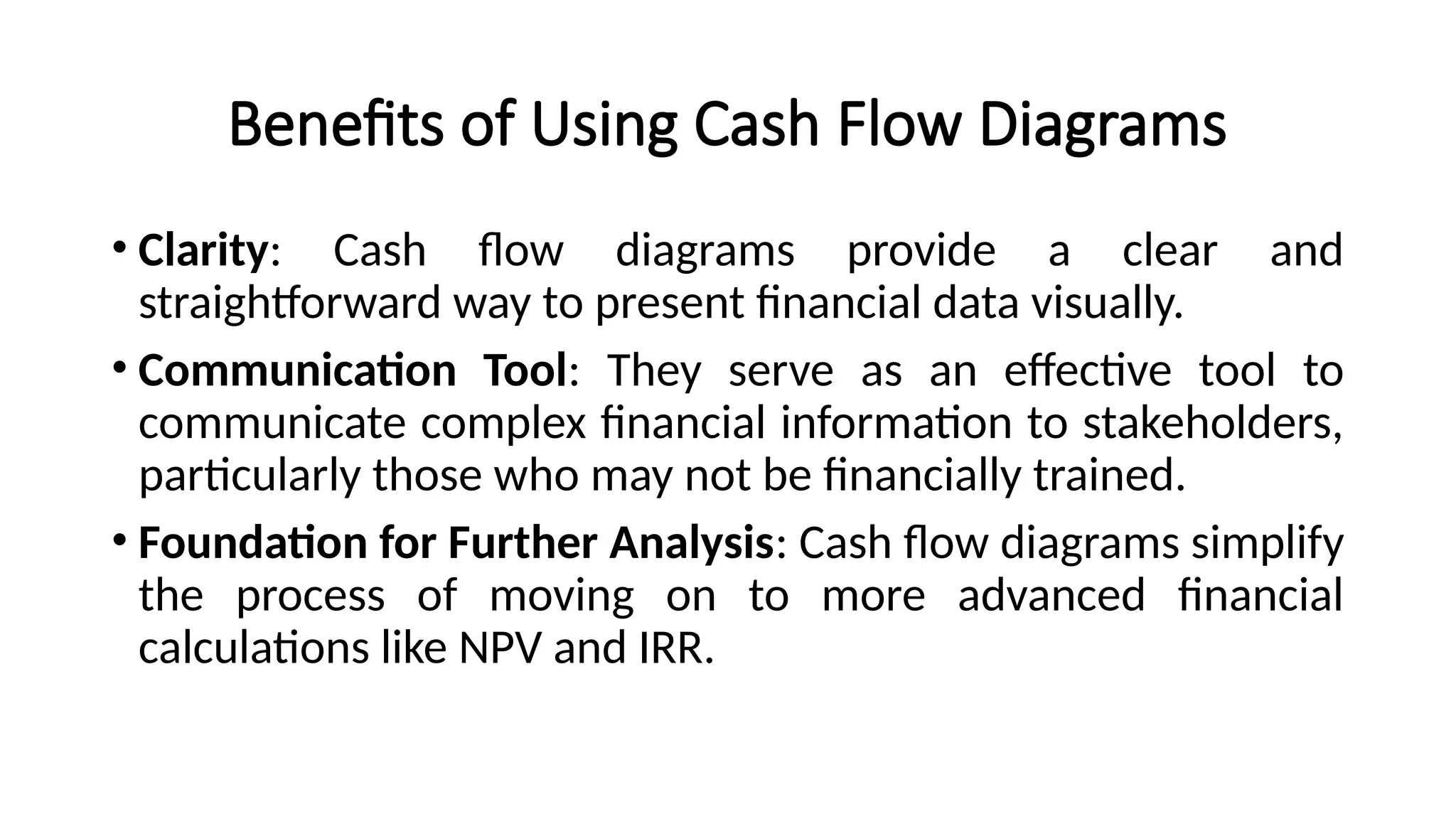 Benefits of Using Cash Flow Diagrams

• Clarity: Cash flow diagrams provide a clear and straightforward way to present financial data visually.

• Communication Tool: They serve as an effective tool to communicate complex financial information to stakeholders, particularly those who may not be financially trained.

• Foundation for Further Analysis: Cash flow diagrams simplify the process of moving on to more advanced financial calculations like NPV and IRR.